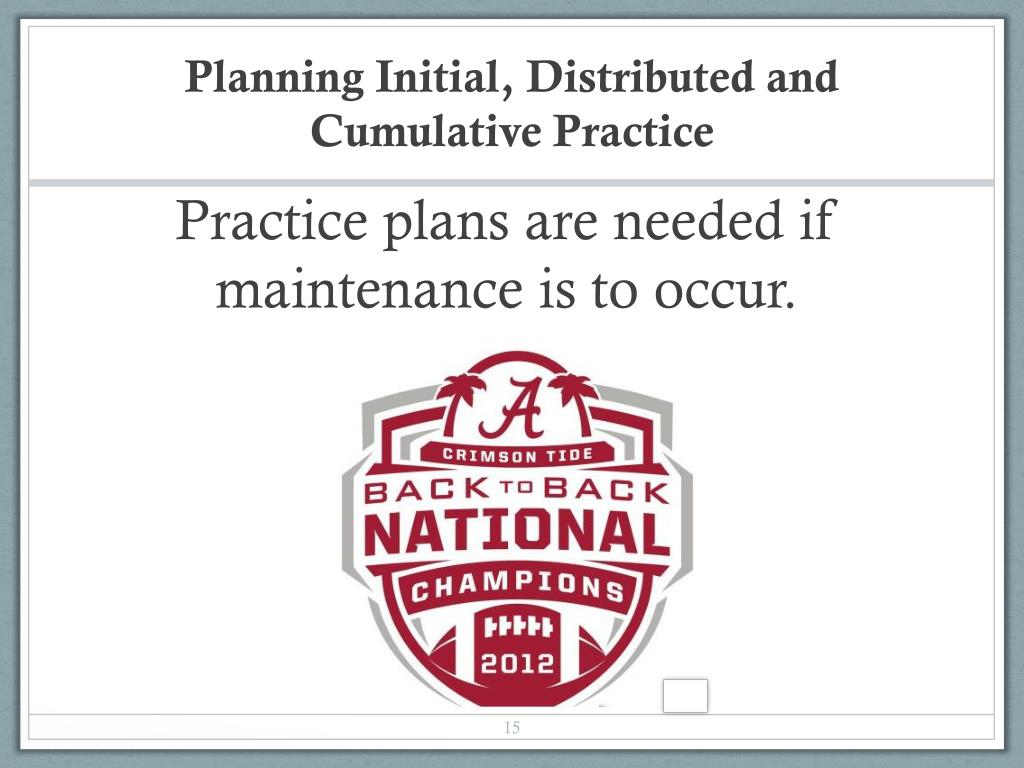 Planning Initial, Distributed and Cumulative Practice

Practice plans are needed if maintenance is to occur.

A

CRIMSON TIDE

BACK TO BACK

NATIONAL

CHAMPIONS

2012

15